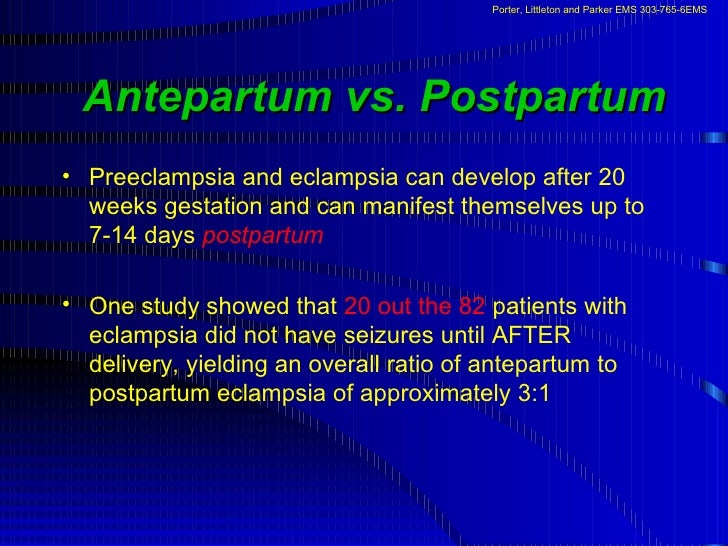 Porter, Littleton and Parker EMS 303-765-6EMS

Antepartum vs. Postpartum

• Preeclampsia and eclampsia can develop after 20 weeks gestation and can manifest themselves up to 7-14 days postpartum

• One study showed that 20 out the 82 patients with eclampsia did not have seizures until AFTER delivery, yielding an overall ratio of antepartum to postpartum eclampsia of approximately 3:1